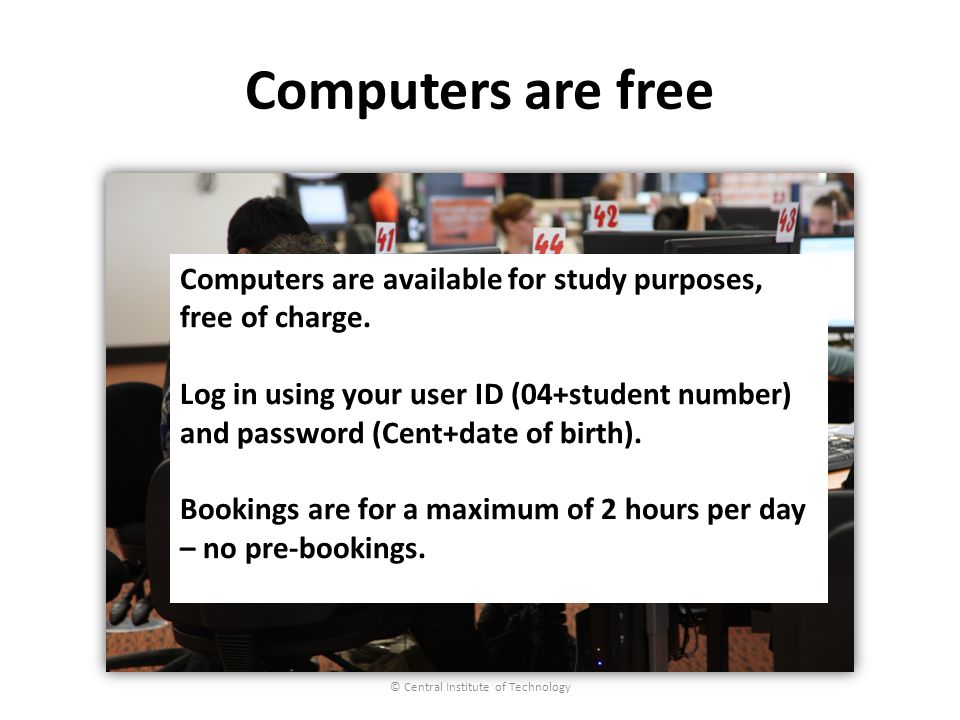 Computers are free

41 44 42 43

Computers are available for study purposes, free of charge.

Log in using your user ID (04+student number) and password (Cent+date of birth).

Bookings are for a maximum of 2 hours per day – no pre-bookings.

© Central Institute of Technology